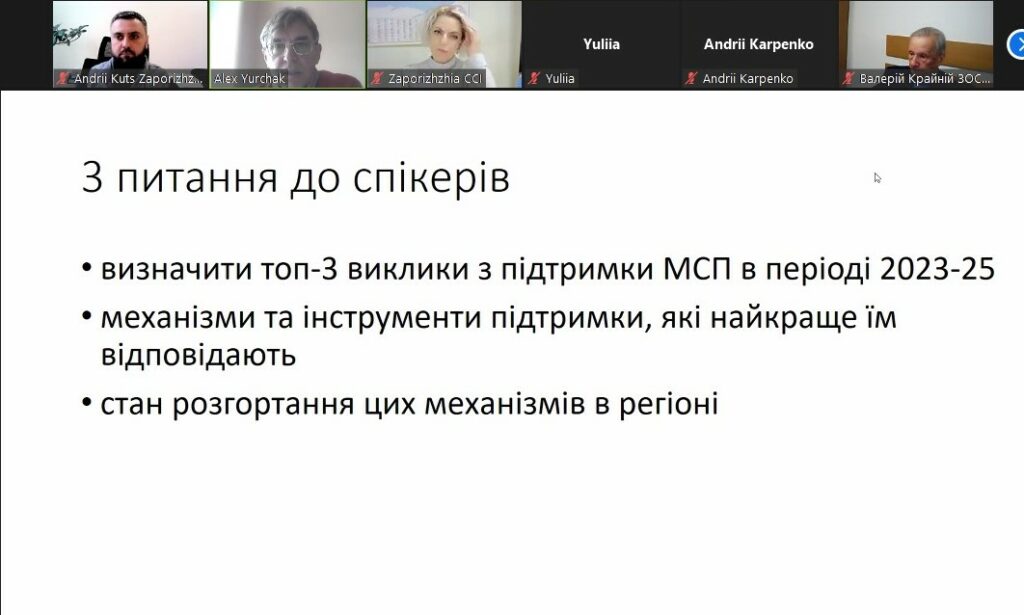 Andrii Kuts Zaporizhz...
Alex Yurchak
Zaporizhzhia CCI
Yuliia
Yuliia
Andrii Karpenko
Andrii Karpenko
Валерій Крайній ЗОС...

3 питання до спікерів

• визначити топ-3 виклики з підтримки МСП в періоді 2023-25
• механізми та інструменти підтримки, які найкраще їм відповідають
• стан розгортання цих механізмів в регіоні